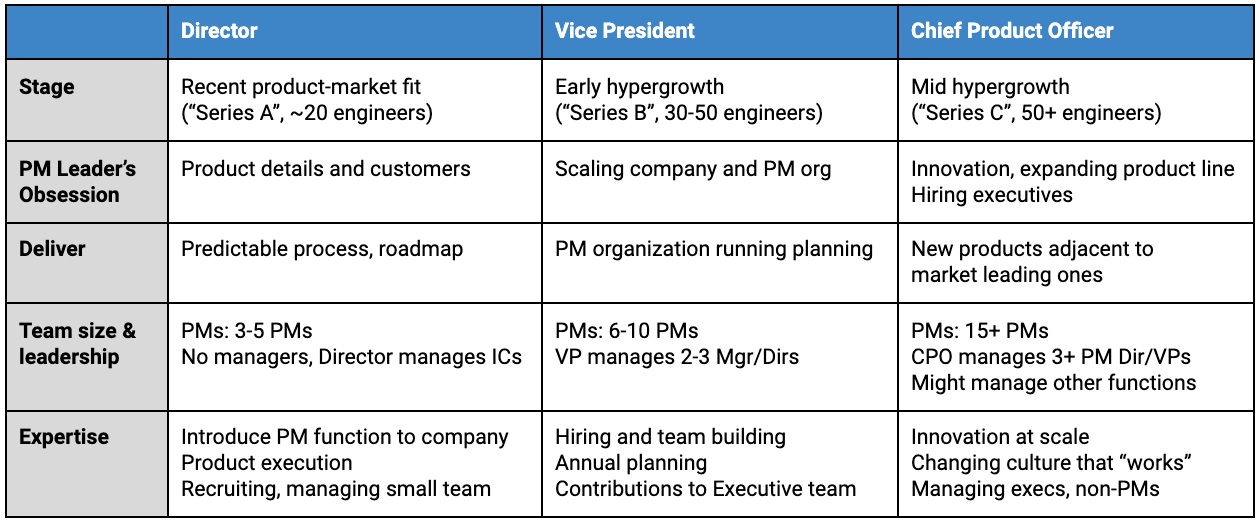 | | Director | Vice President | Chief Product Officer |
|---|---|---|---|
| Stage | Recent product-market fit (“Series A”, ~20 engineers) | Early hypergrowth (“Series B”, 30-50 engineers) | Mid hypergrowth (“Series C”, 50+ engineers) |
| PM Leader’s Obsession | Product details and customers | Scaling company and PM org | Innovation, expanding product line Hiring executives |
| Deliver | Predictable process, roadmap | PM organization running planning | New products adjacent to market leading ones |
| Team size & leadership | PMs: 3-5 PMs No managers, Director manages ICs | PMs: 6-10 PMs VP manages 2-3 Mgr/Dirs | PMs: 15+ PMs CPO manages 3+ PM Dir/VPs Might manage other functions |
| Expertise | Introduce PM function to company Product execution Recruiting, managing small team | Hiring and team building Annual planning Contributions to Executive team | Innovation at scale Changing culture that “works” Managing execs, non-PMs |